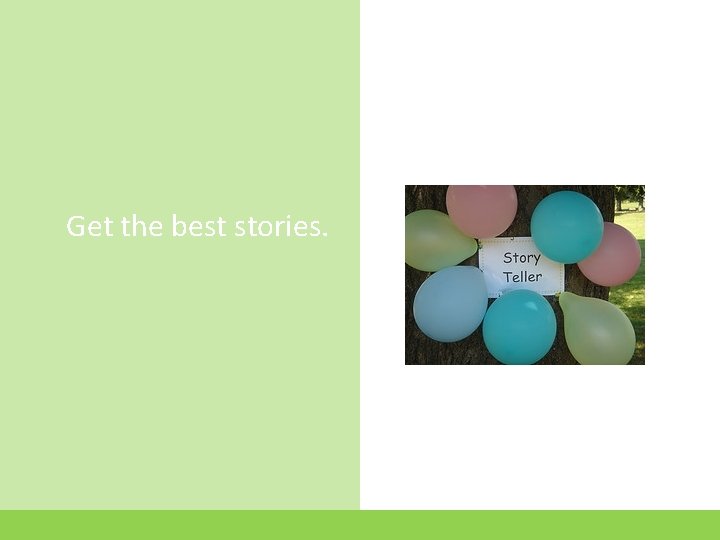 Get the best stories.

Story
Teller